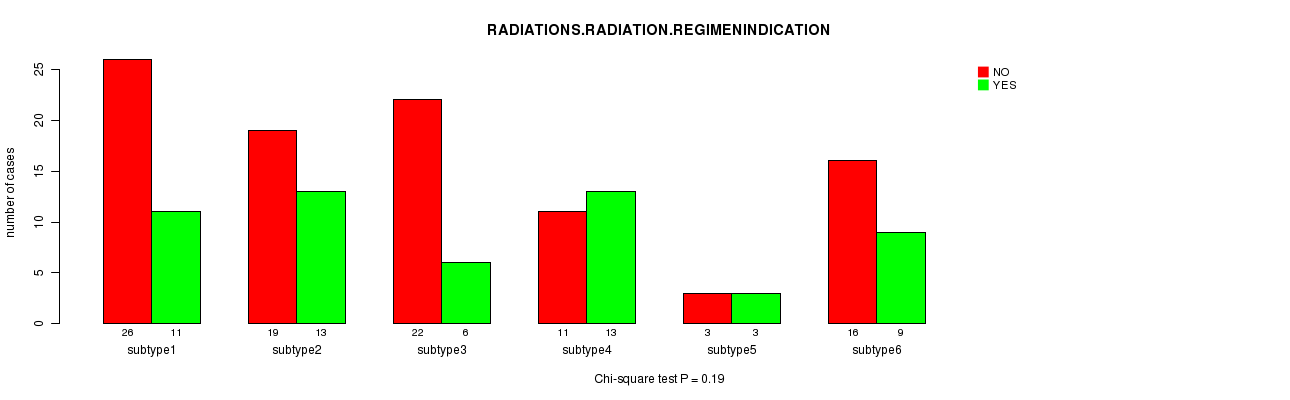 RADIATIONS.RADIATION.REGIMENINDICATION

NO
YES

number of cases

0
5
10
15
20
25

26 11
subtype1

19 13
subtype2

22 6
subtype3

11 13
subtype4

3 3
subtype5

16 9
subtype6

Chi-square test P = 0.19